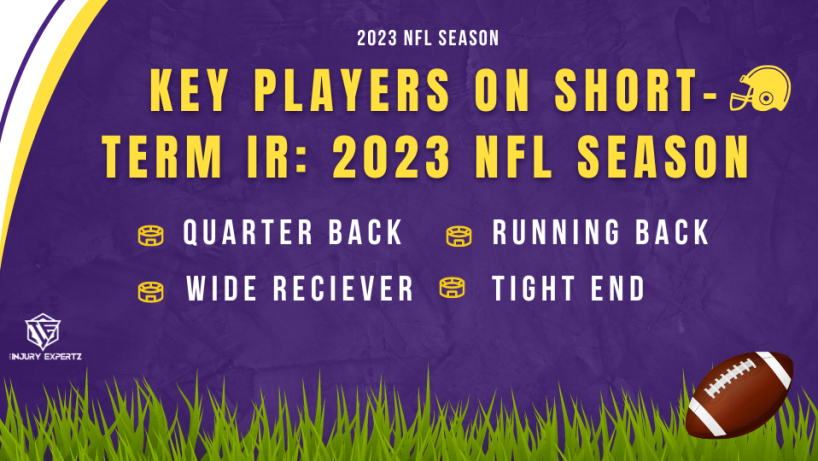 2023 NFL SEASON

KEY PLAYERS ON SHORT-TERM IR: 2023 NFL SEASON

QUARTER BACK

RUNNING BACK

WIDE RECIEVER

TIGHT END

INJURY EXPERTZ